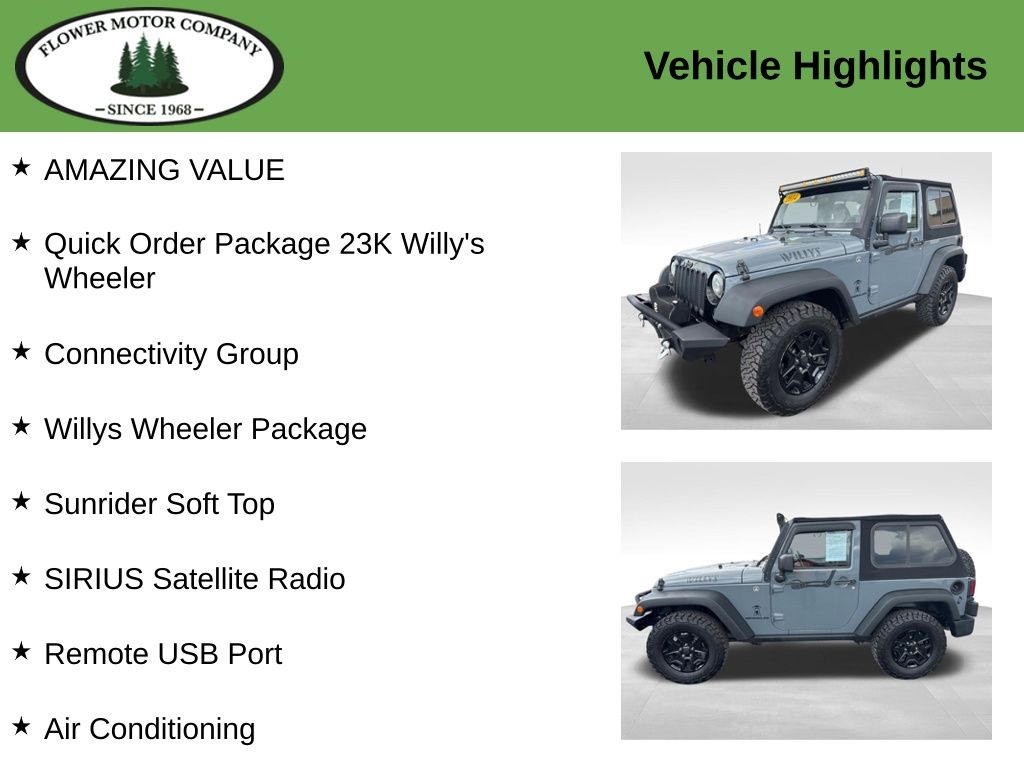 FLOWER MOTOR COMPANY
– SINCE 1968 –

Vehicle Highlights

★ AMAZING VALUE

★ Quick Order Package 23K Willy's Wheeler

★ Connectivity Group

★ Willys Wheeler Package

★ Sunrider Soft Top

★ SIRIUS Satellite Radio

★ Remote USB Port

★ Air Conditioning

WILLYS

WILLYS